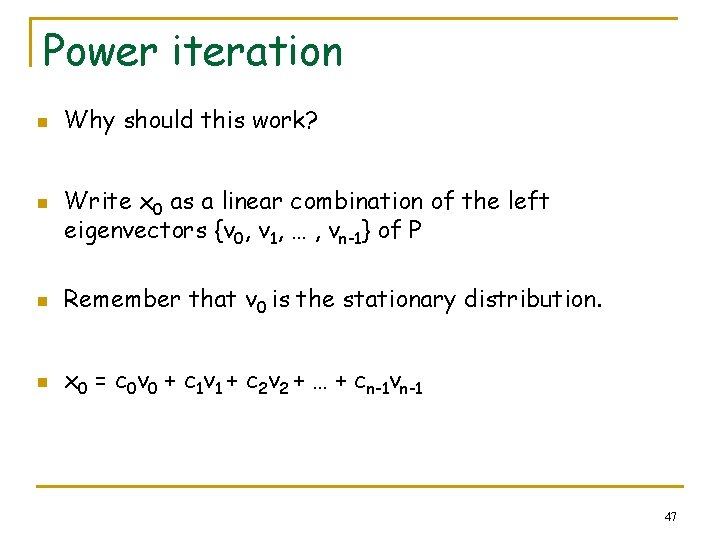 Power iteration

Why should this work?

Write $x_0$ as a linear combination of the left eigenvectors $\{v_0, v_1, \ldots, v_{n-1}\}$ of P

Remember that $v_0$ is the stationary distribution.

$x_0 = c_0v_0 + c_1v_1 + c_2v_2 + \ldots + c_{n-1}v_{n-1}$

47